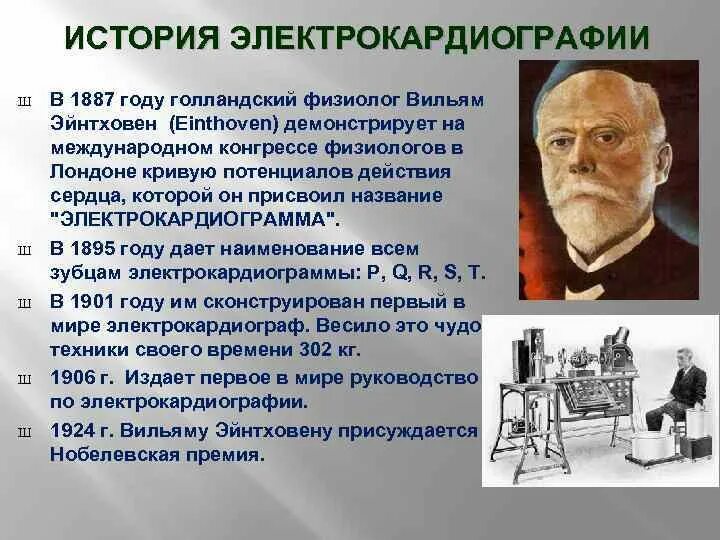 ИСТОРИЯ ЭЛЕКТРОКАРДИОГРАФИИ

Ш В 1887 году голландский физиолог Вильям Эйнтховен (Einthoven) демонстрирует на международном конгрессе физиологов в Лондоне кривую потенциалов действия сердца, которой он присвоил название "ЭЛЕКТРОКАРДИОГРАММА".

Ш В 1895 году дает наименование всем зубцам электрокардиограммы: P, Q, R, S, T.

Ш В 1901 году им сконструирован первый в мире электрокардиограф. Весило это чудо техники своего времени 302 кг.

Ш 1906 г. Издает первое в мире руководство по электрокардиографии.

Ш 1924 г. Вильяму Эйнтховену присуждается Нобелевская премия.